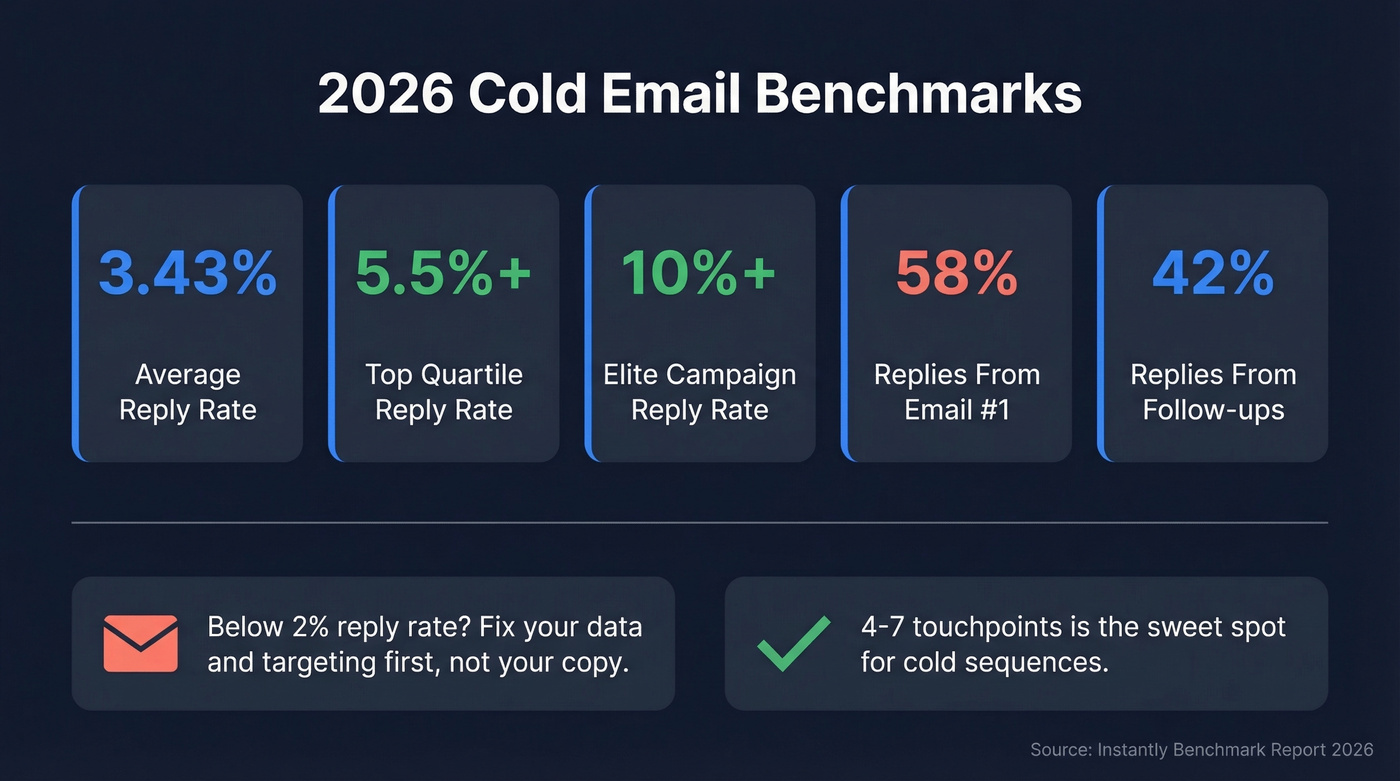 2026 Cold Email Benchmarks

3.43%
Average Reply Rate

5.5%+
Top Quartile Reply Rate

10%+
Elite Campaign Reply Rate

58%
Replies From Email #1

42%
Replies From Follow-ups

Below 2% reply rate? Fix your data and targeting first, not your copy.

4-7 touchpoints is the sweet spot for cold sequences.

Source: Instantly Benchmark Report 2026